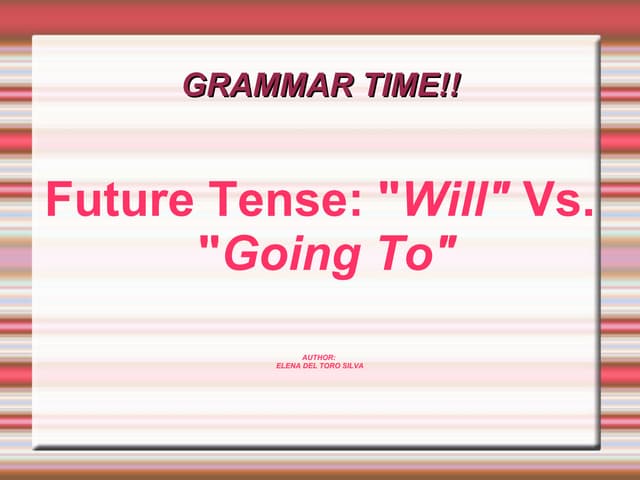 GRAMMAR TIME!!

Future Tense: "Will" Vs. "Going To"

AUTHOR:
ELENA DEL TORO SILVA